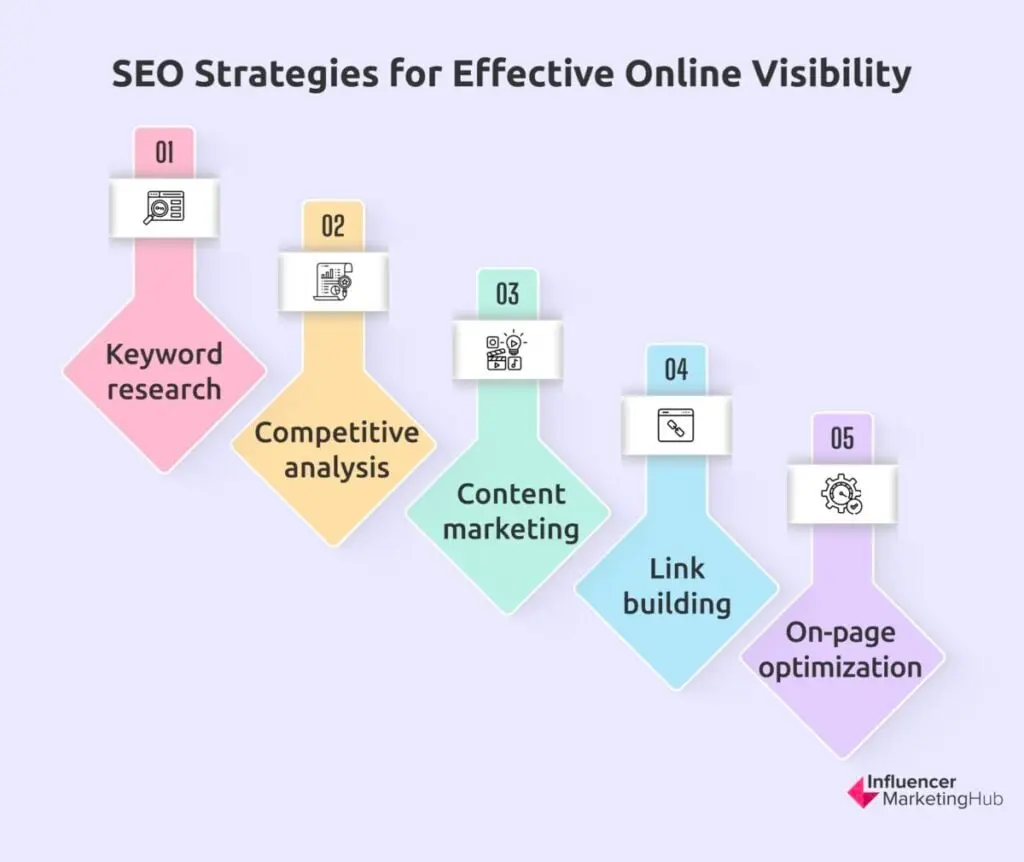 SEO Strategies for Effective Online Visibility

01
Keyword research

02
Competitive analysis

03
Content marketing

04
Link building

05
On-page optimization

Influencer MarketingHub